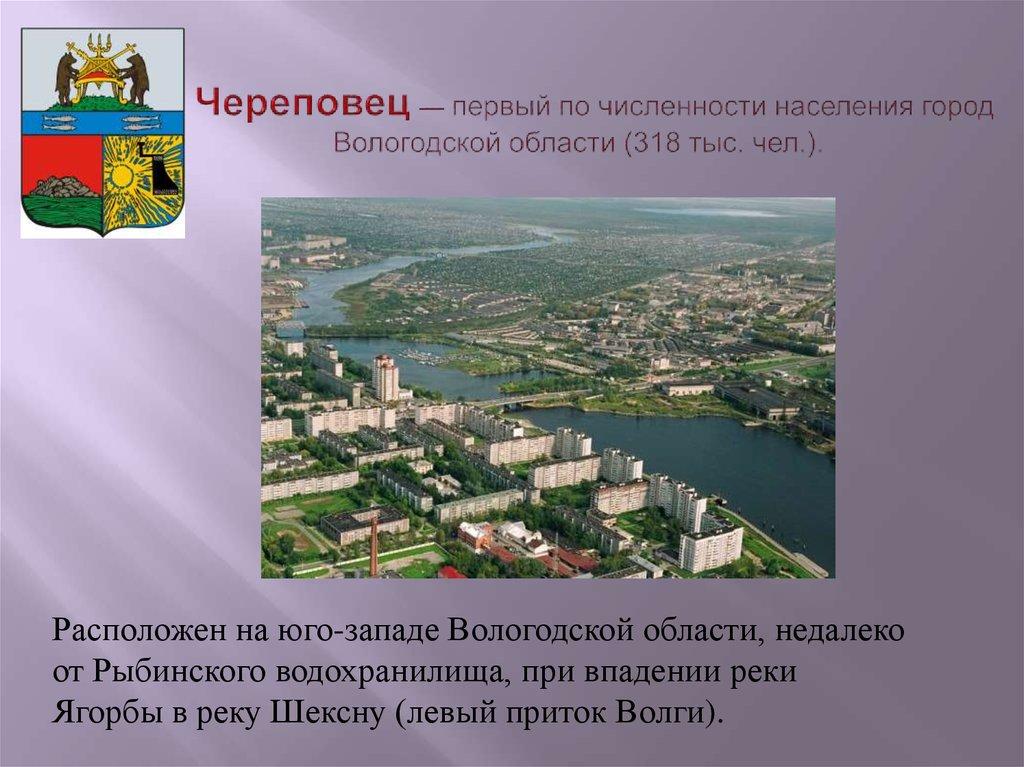 Череповец — первый по численности населения город Вологодской области (318 тыс. чел.).

Расположен на юго-западе Вологодской области, недалеко от Рыбинского водохранилища, при впадении реки Ягорбы в реку Шексну (левый приток Волги).